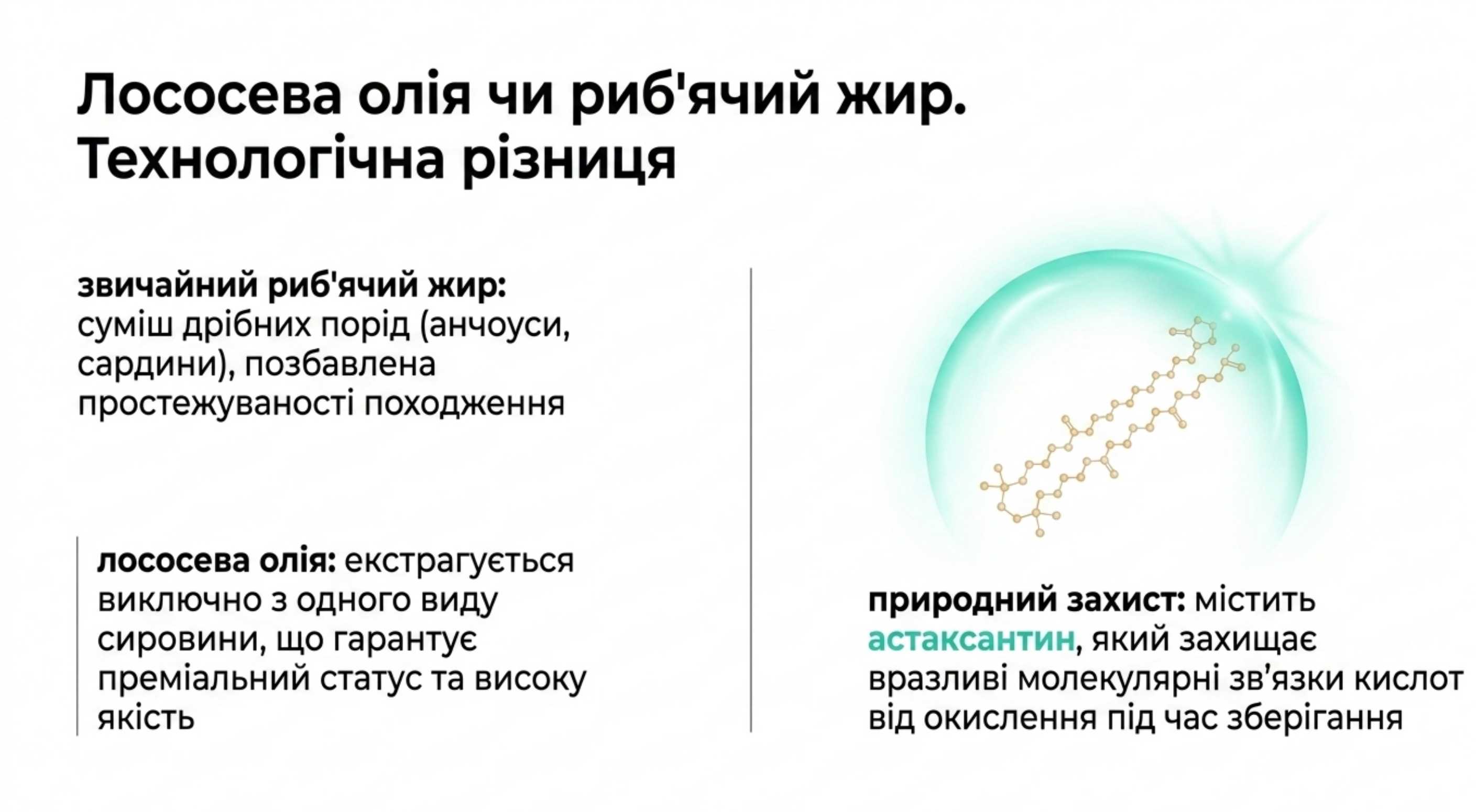 Лососева олія чи риб'ячий жир. Технологічна різниця

звичайний риб'ячий жир: суміш дрібних порід (анчоуси, сардини), позбавлена простежуваності походження

лососева олія: екстрагується виключно з одного виду сировини, що гарантує преміальний статус та високу якість

природний захист: містить астаксантин, який захищає вразливі молекулярні зв'язки кислот від окислення під час зберігання